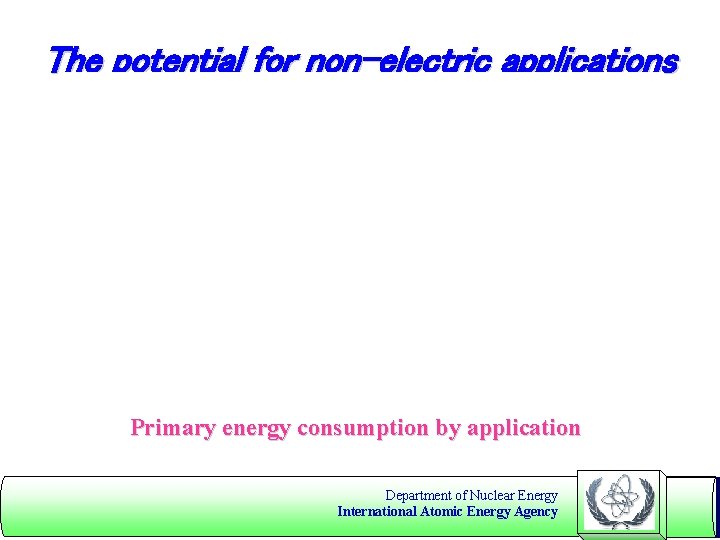 The potential for non-electric applications

Primary energy consumption by application

Department of Nuclear Energy
International Atomic Energy Agency